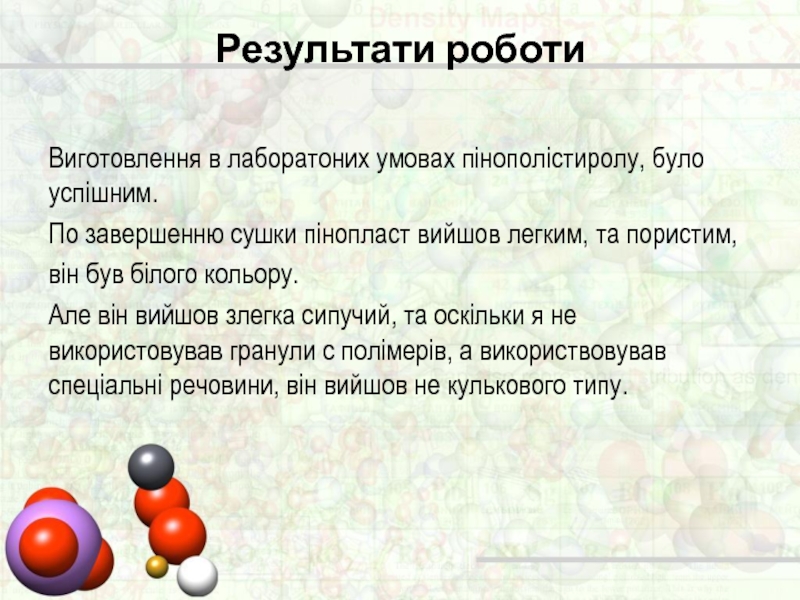 Результати роботи

Виготовлення в лабораторних умовах пінополістиролу, було успішним.

По завершенню сушки пінопласт вийшов легким, та пористим, він був білого кольору.

Але він вийшов злегка сипучий, та оскільки я не використовував гранули с полімерів, а використвовував спеціальні речовини, він вийшов не кулькового типу.